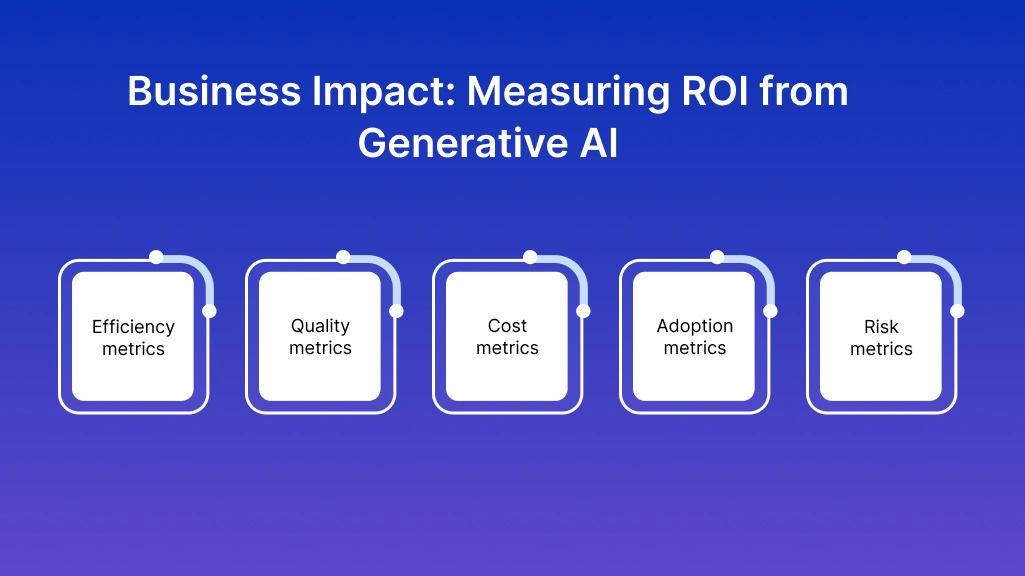 Business Impact: Measuring ROI from Generative AI

Efficiency metrics

Quality metrics

Cost metrics

Adoption metrics

Risk metrics